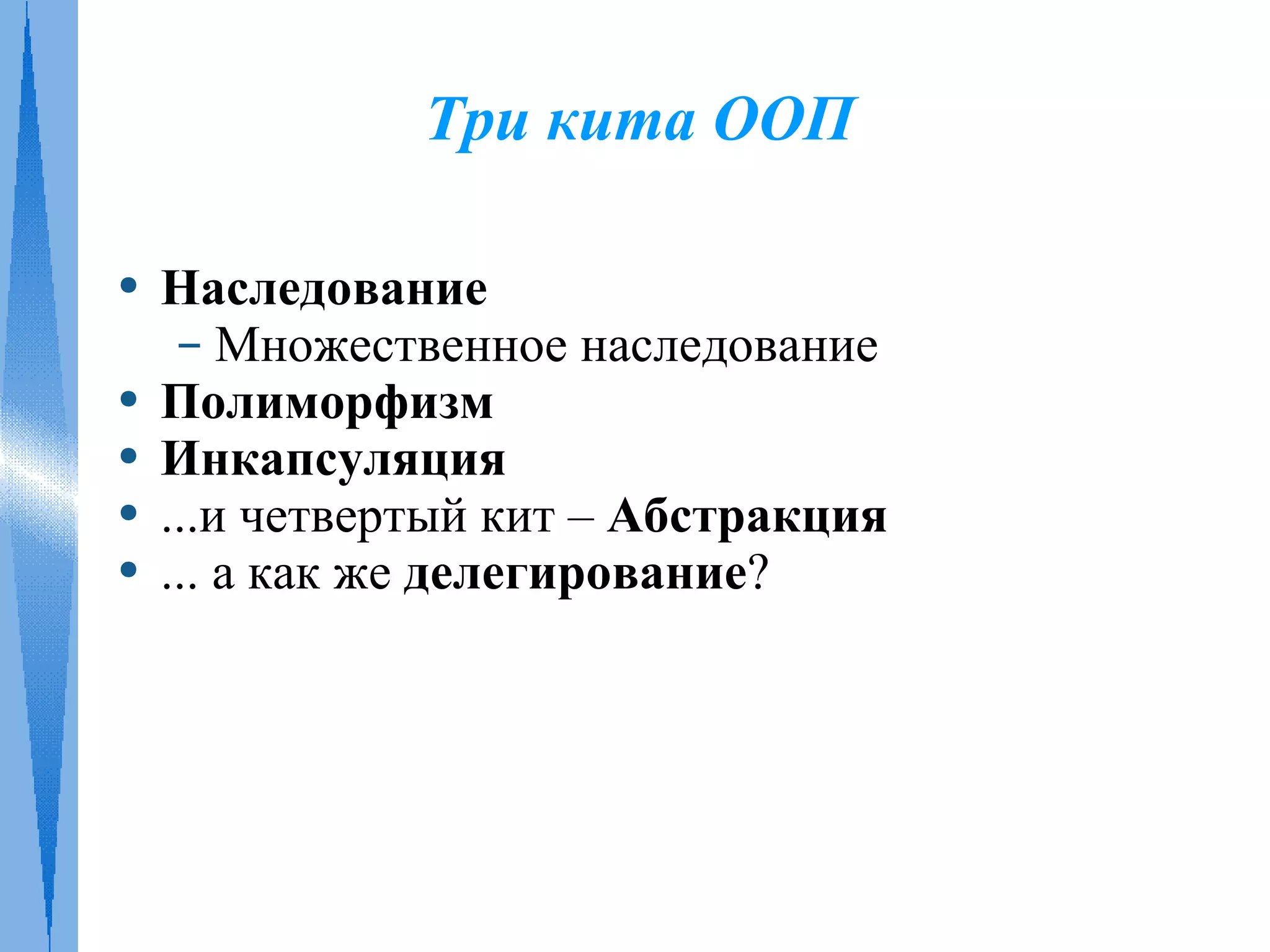 Три кита ООП

• Наследование
– Множественное наследование
• Полиморфизм
• Инкапсуляция
• ...и четвертый кит – Абстракция
• ... а как же делегирование?